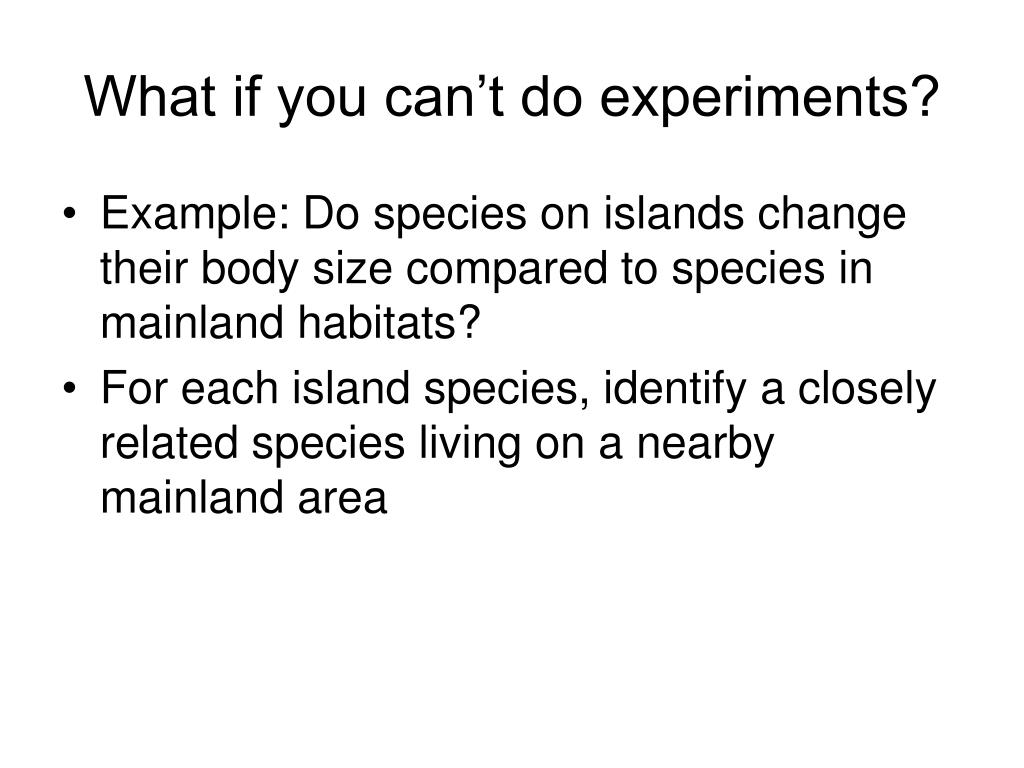 What if you can’t do experiments?

• Example: Do species on islands change their body size compared to species in mainland habitats?
• For each island species, identify a closely related species living on a nearby mainland area